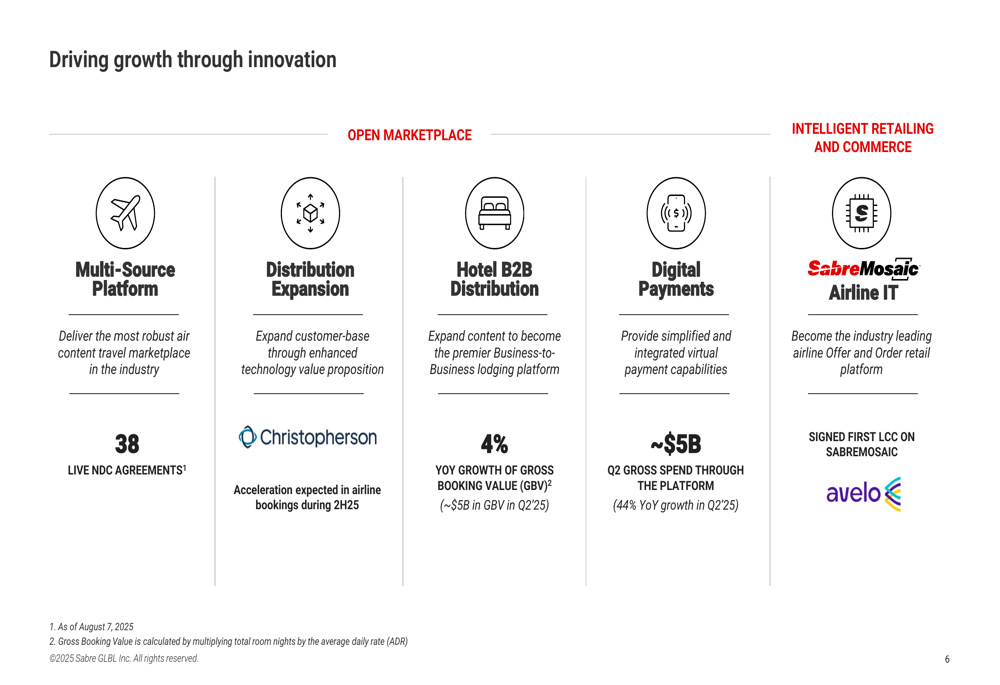 Driving growth through innovation

OPEN MARKETPLACE

INTELLIGENT RETAILING AND COMMERCE

Multi-Source Platform

Deliver the most robust air content travel marketplace in the industry

38

LIVE NDC AGREEMENTS$^1$

Distribution Expansion

Expand customer-base through enhanced technology value proposition

Christopherson

Acceleration expected in airline bookings during 2H25

Hotel B2B Distribution

Expand content to become the premier Business-to-Business lodging platform

4%

YOY GROWTH OF GROSS BOOKING VALUE (GBV)$^2$

(~$5B in GBV in Q2'25)

Digital Payments

Provide simplified and integrated virtual payment capabilities

~$5B

Q2 GROSS SPEND THROUGH THE PLATFORM

(44% YoY growth in Q2'25)

SabreMosaic

Airline IT

Become the industry leading airline Offer and Order retail platform

SIGNED FIRST LCC ON SABREMOSAIC

avelo

1. As of August 7, 2025
2. Gross Booking Value is calculated by multiplying total room nights by the average daily rate (ADR)
©2025 Sabre GLBL Inc. All rights reserved.

6